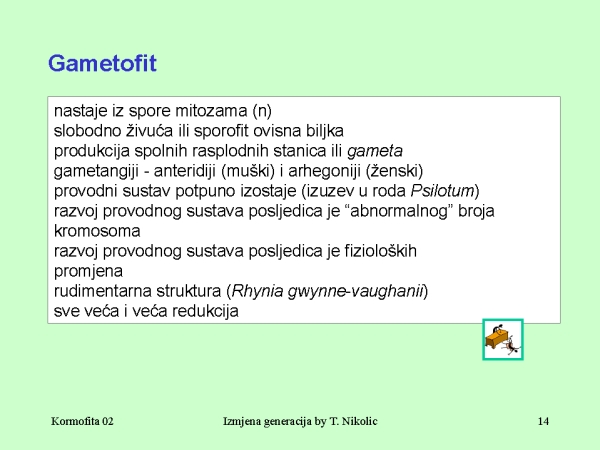 Gametofit

nastaje iz spore mitozama (n)
slobodno živuća ili sporofit ovisna biljka
produkcija spolnih rasplodnih stanica ili gameta
gametangiji - anteridiji (muški) i arhegoniji (ženski)
provodni sustav potpuno izostaje (izuzev u roda Psilotum)
razvoj provodnog sustava posljedica je “abnormalnog” broja kromosoma
razvoj provodnog sustava posljedica je fizioloških promjena
rudimentarna struktura (Rhynia gwynne-vaughanii)
sve veća i veća redukcija

Kormofita 02
Izmjena generacija by T. Nikolic
14